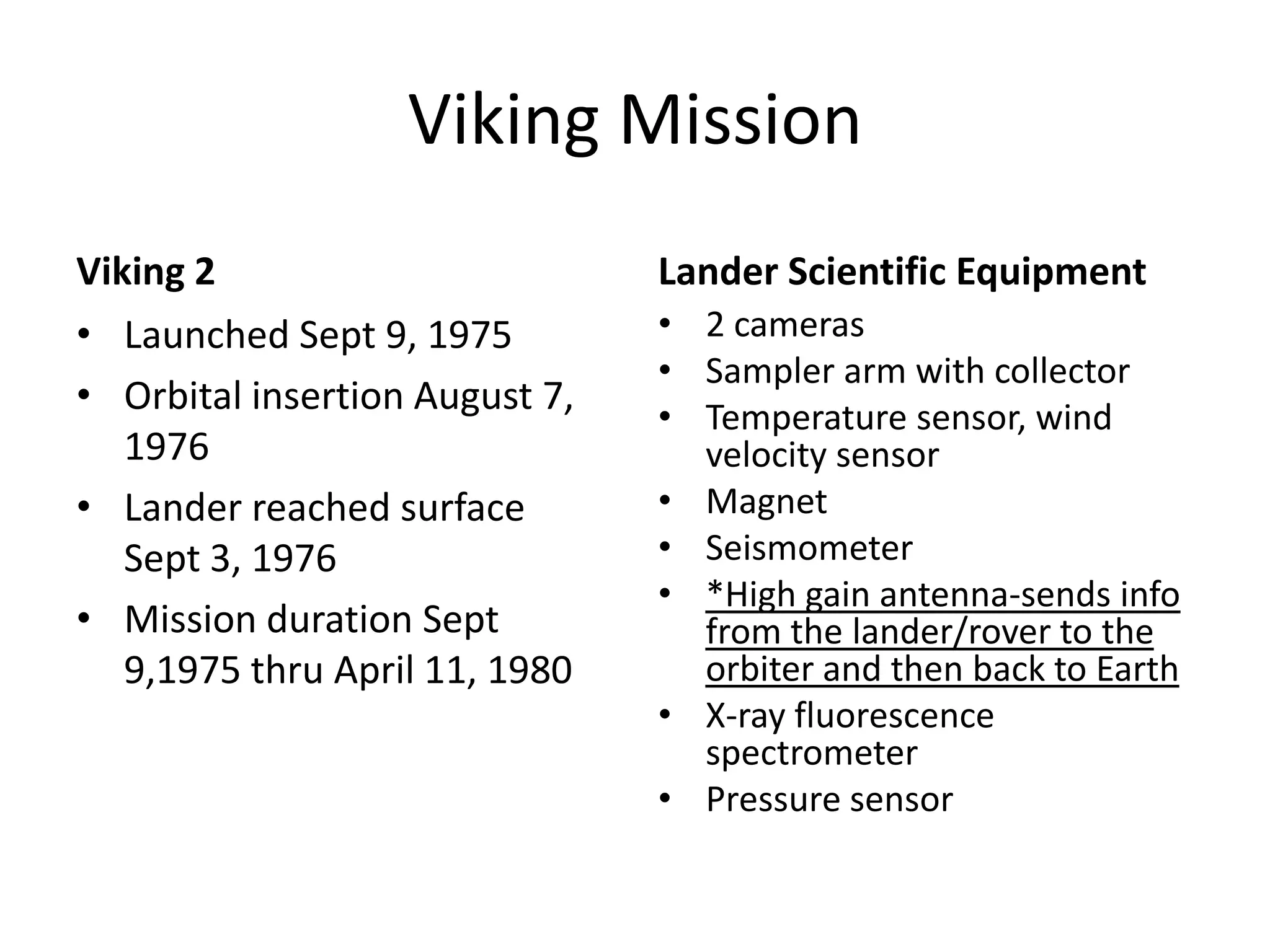 Viking Mission

Viking 2

• Launched Sept 9, 1975
• Orbital insertion August 7, 1976
• Lander reached surface Sept 3, 1976
• Mission duration Sept 9,1975 thru April 11, 1980

Lander Scientific Equipment

• 2 cameras
• Sampler arm with collector
• Temperature sensor, wind velocity sensor
• Magnet
• Seismometer
• *High gain antenna-sends info from the lander/rover to the orbiter and then back to Earth
• X-ray fluorescence spectrometer
• Pressure sensor